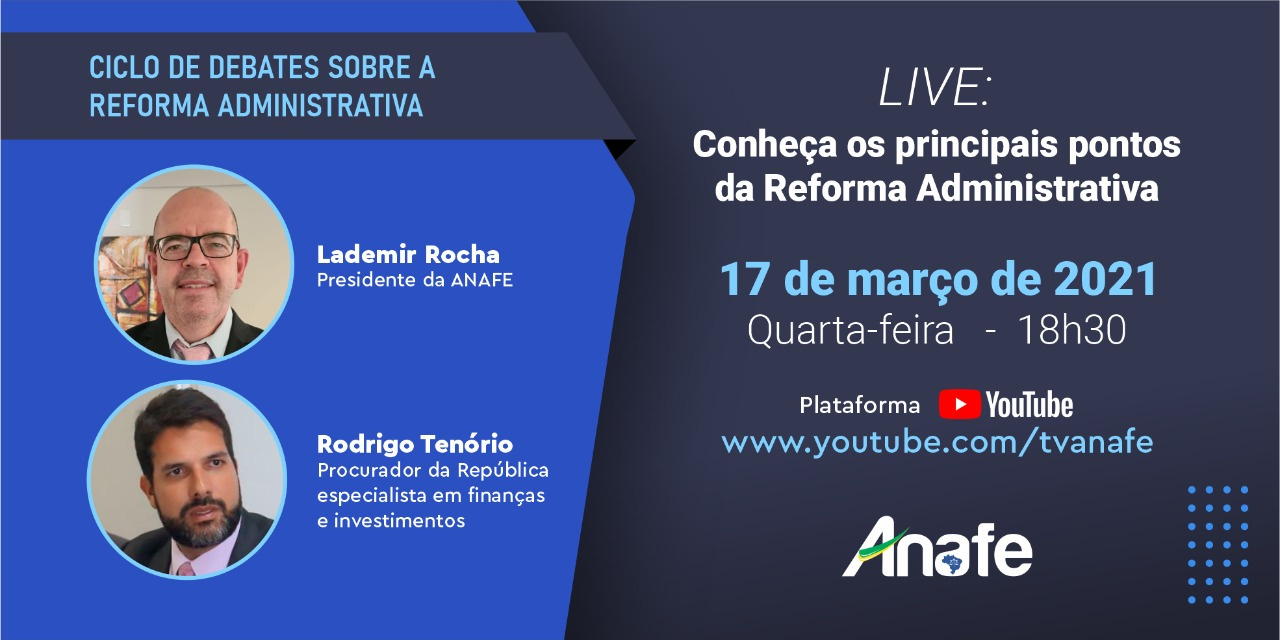 CICLO DE DEBATES SOBRE A REFORMA ADMINISTRATIVA

Lademir Rocha
Presidente da ANAFE

Rodrigo Tenório
Procurador da República especialista em finanças e investimentos

LIVE:
Conheça os principais pontos da Reforma Administrativa

17 de março de 2021
Quarta-feira - 18h30

Plataforma YouTube
www.youtube.com/tvanafe

Anafe